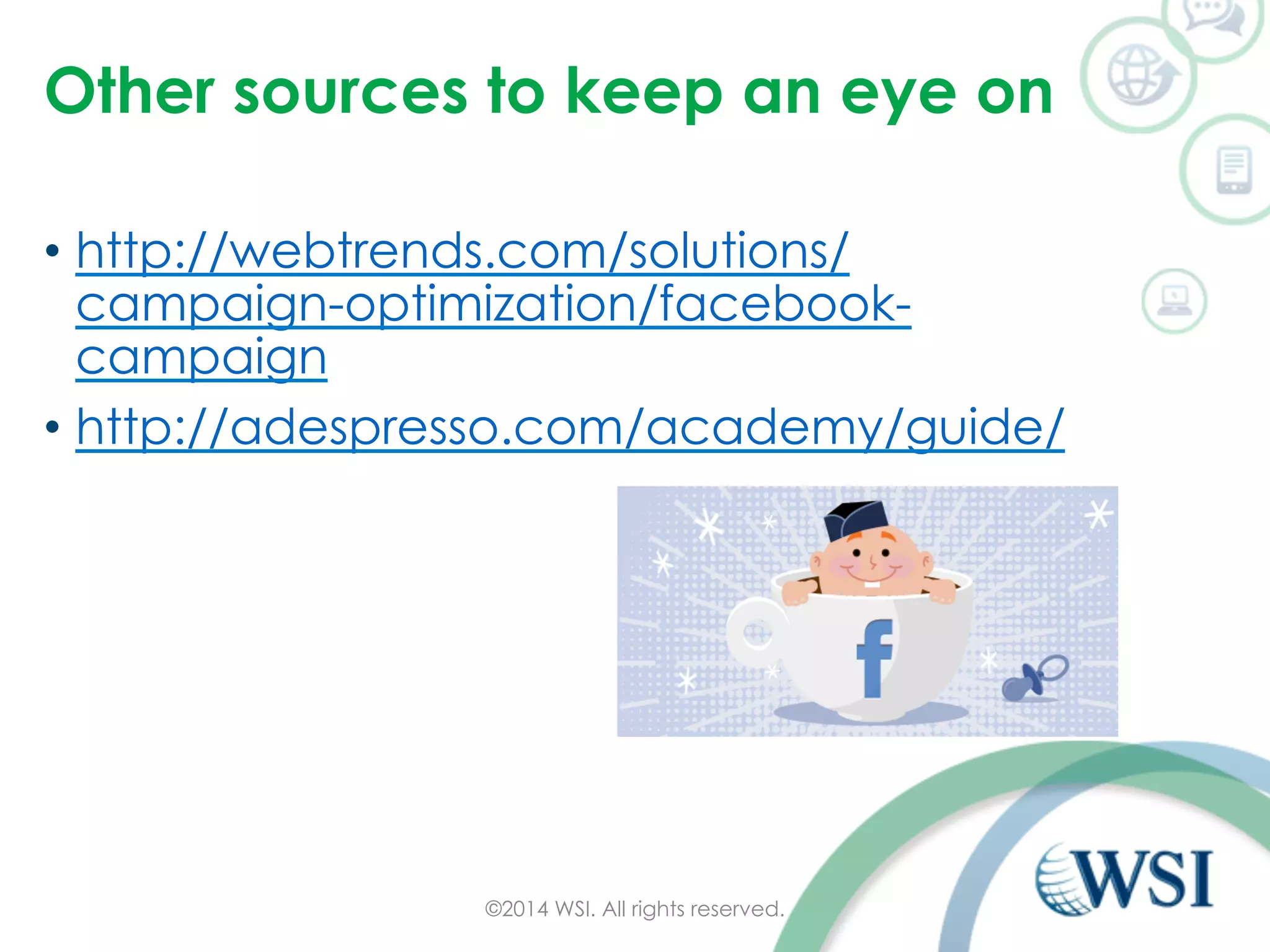 Other sources to keep an eye on

• http://webtrends.com/solutions/campaign-optimization/facebook-campaign
• http://adespresso.com/academy/guide/

f

©2014 WSI. All rights reserved.

WSI